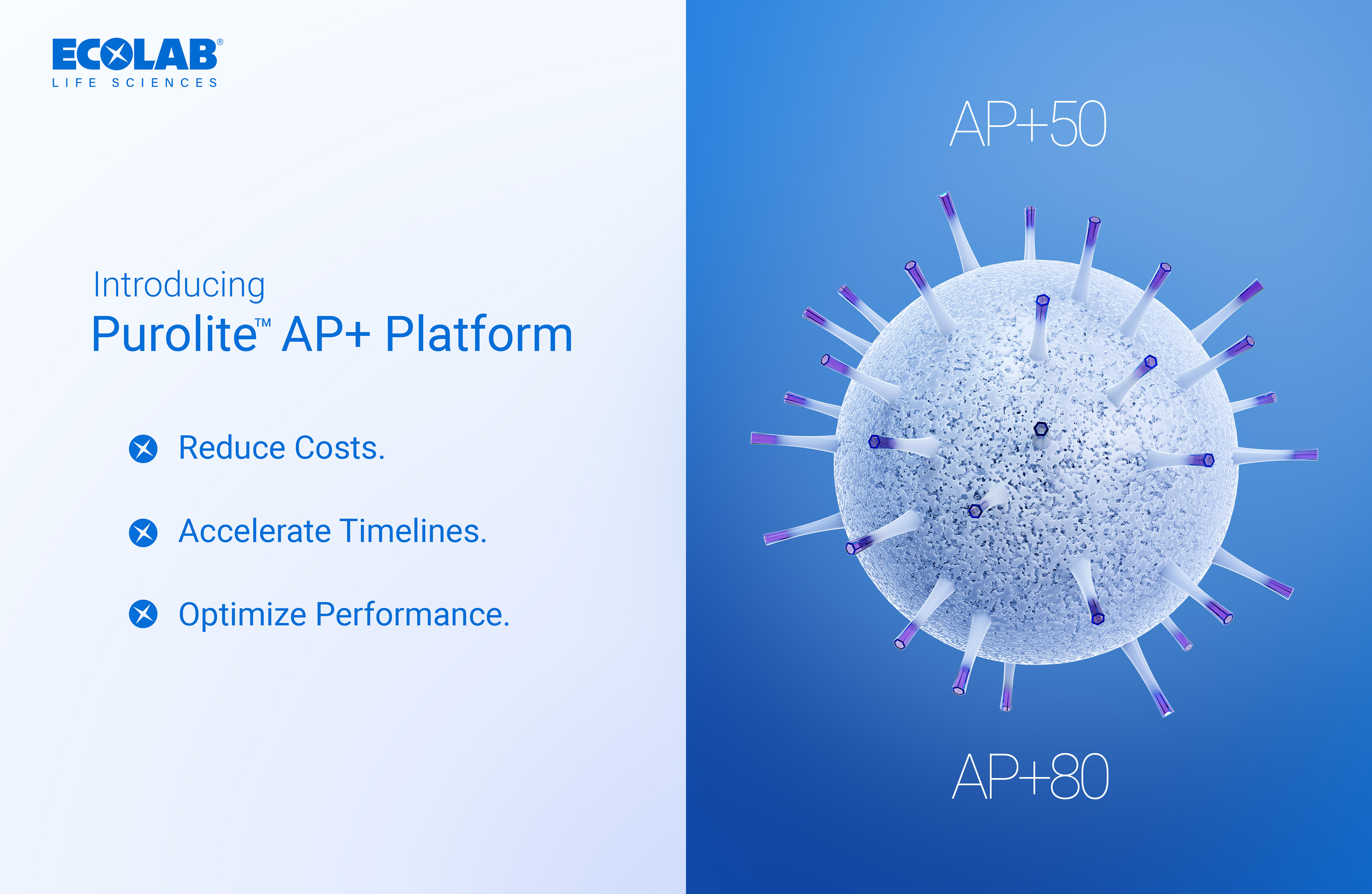 ECOLAB®
LIFE SCIENCES

Introducing
Purolite™ AP+ Platform

Reduce Costs.

Accelerate Timelines.

Optimize Performance.

AP+50

AP+80